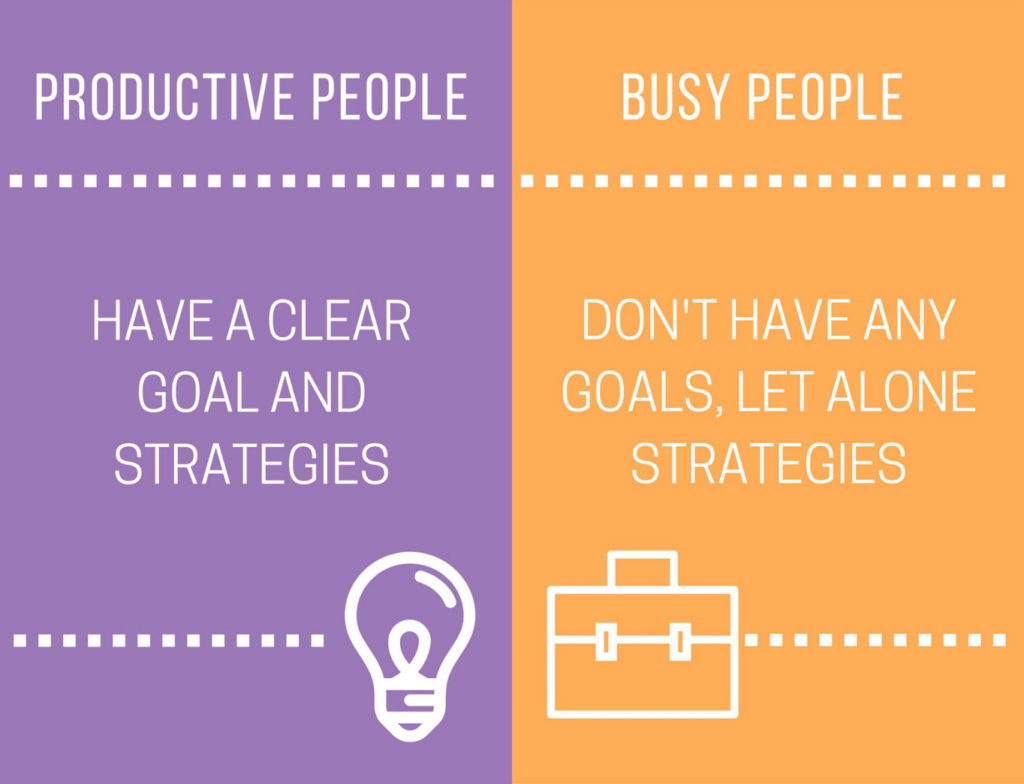 PRODUCTIVE PEOPLE

HAVE A CLEAR GOAL AND STRATEGIES

BUSY PEOPLE

DON'T HAVE ANY GOALS, LET ALONE STRATEGIES